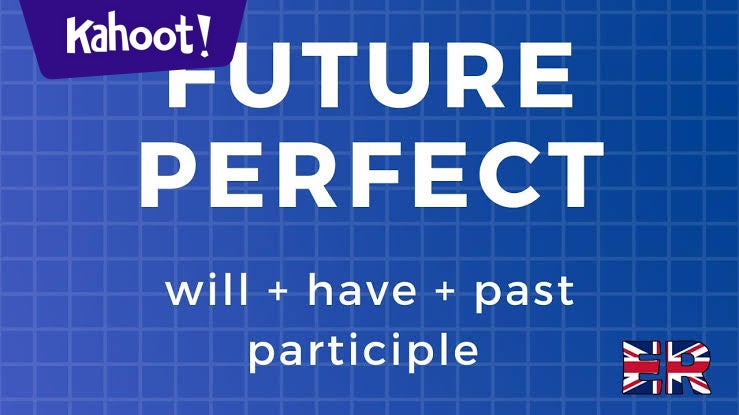 Kahoot!

FUTURE PERFECT

will + have + past participle

ER